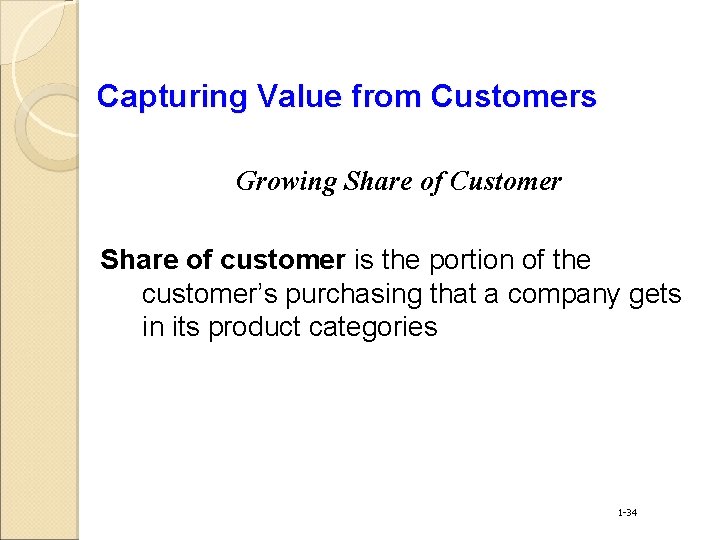 Capturing Value from Customers

Growing Share of Customer

Share of customer is the portion of the customer’s purchasing that a company gets in its product categories

1-34